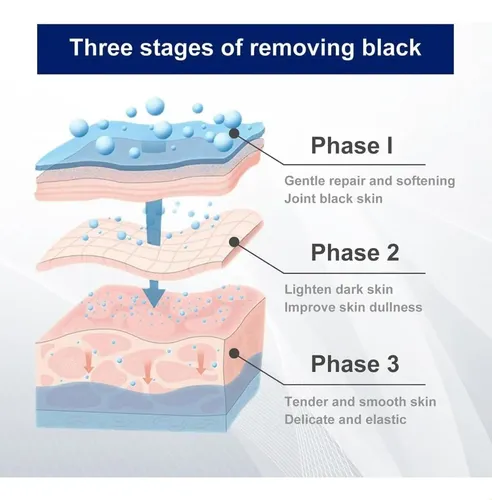 Three stages of removing black

Phase I

Gentle repair and softening
Joint black skin

Phase 2

Lighten dark skin
Improve skin dullness

Phase 3

Tender and smooth skin
Delicate and elastic